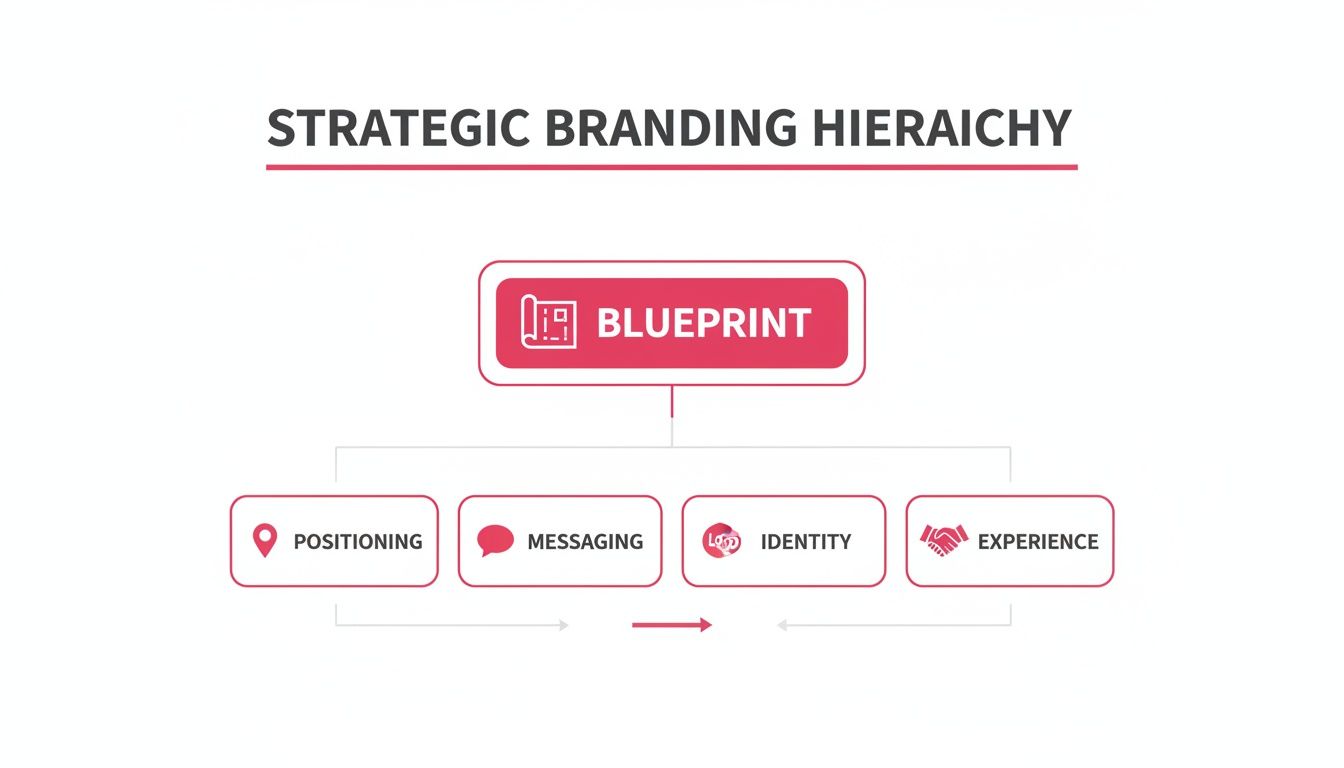 STRATEGIC BRANDING HIERAICHY

BLUEPRINT

POSITIONING

MESSAGING

IDENTITY

EXPERIENCE